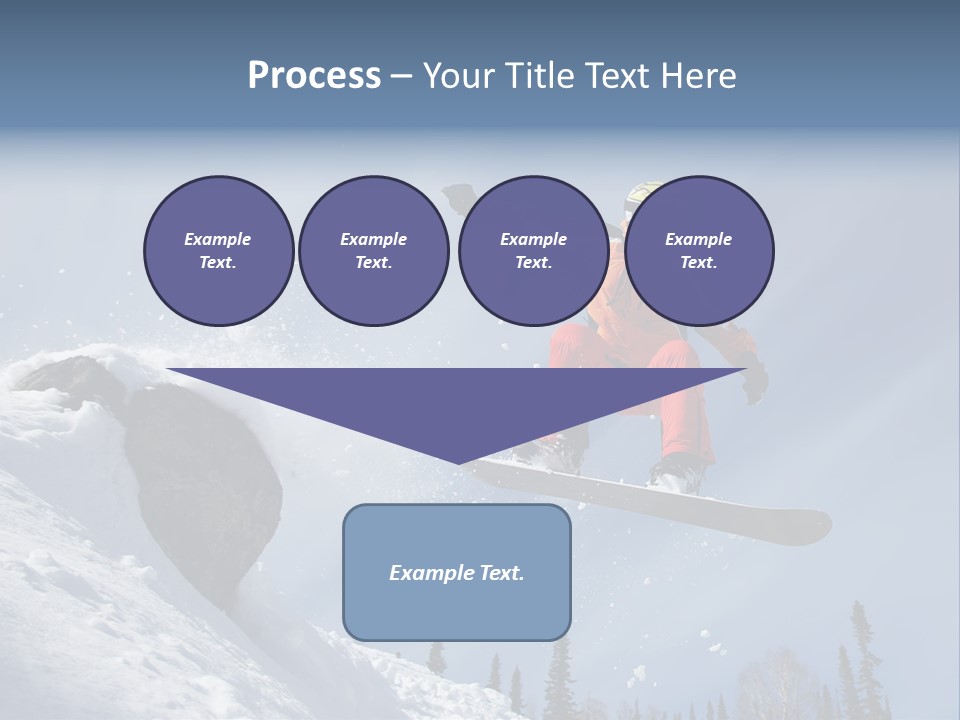 Process – Your Title Text Here

Example Text.

Example Text.

Example Text.

Example Text.

Example Text.